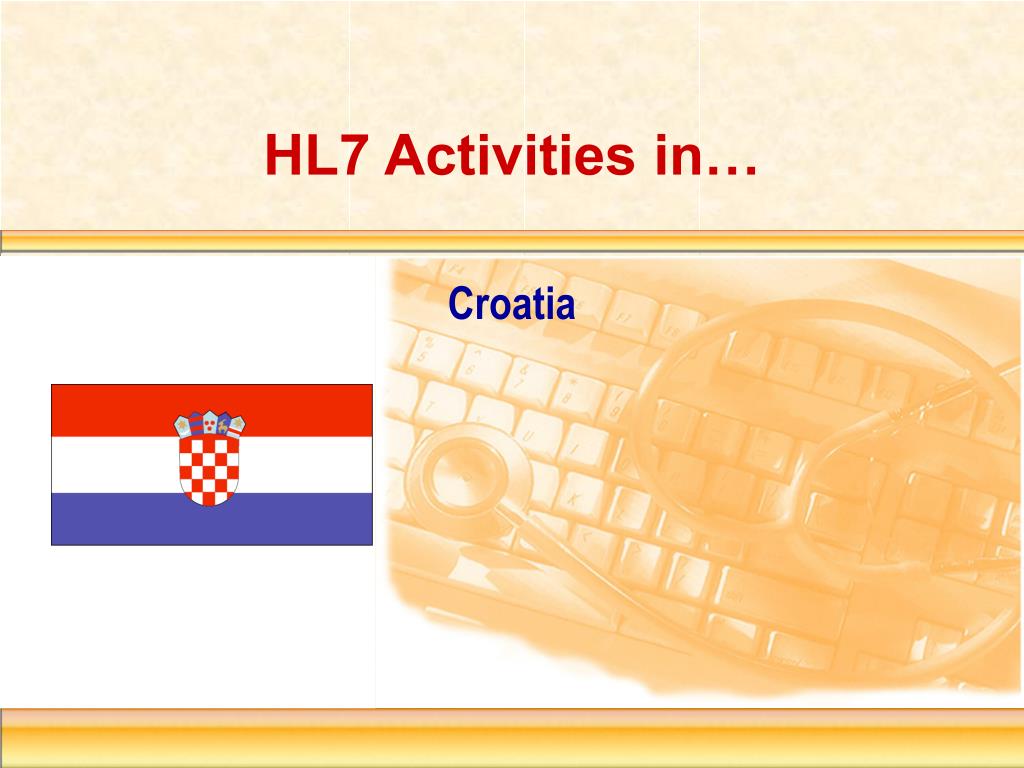 HL7 Activities in…

Croatia